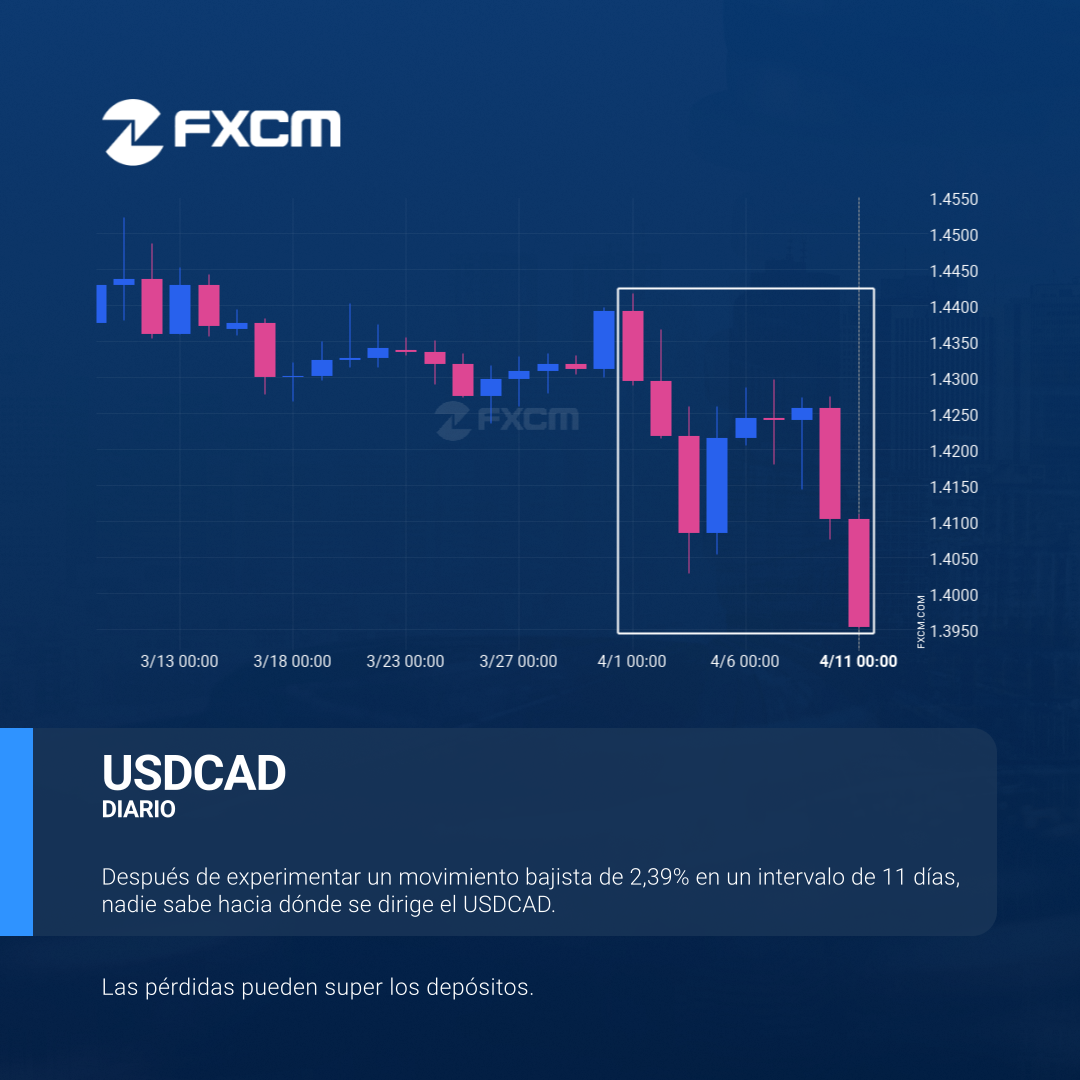 FXCM

1.4550
1.4500
1.4450
1.4400
1.4350
1.4300
1.4250
1.4200
1.4150
1.4100
1.4050
1.4000
1.3950

FXCM

FXCM.COM

3/13 00:00
3/18 00:00
3/23 00:00
3/27 00:00
4/1 00:00
4/6 00:00
4/11 00:00

USDCAD
DIARIO

Después de experimentar un movimiento bajista de 2,39% en un intervalo de 11 días, nadie sabe hacia dónde se dirige el USDCAD.

Las pérdidas pueden super los depósitos.